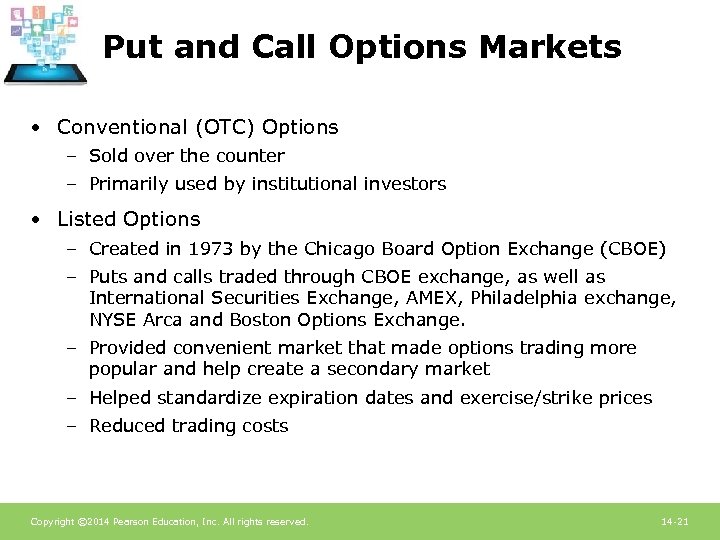 Put and Call Options Markets

• Conventional (OTC) Options
– Sold over the counter
– Primarily used by institutional investors

• Listed Options
– Created in 1973 by the Chicago Board Option Exchange (CBOE)
– Puts and calls traded through CBOE exchange, as well as International Securities Exchange, AMEX, Philadelphia exchange, NYSE Arca and Boston Options Exchange.
– Provided convenient market that made options trading more popular and help create a secondary market
– Helped standardize expiration dates and exercise/strike prices
– Reduced trading costs

Copyright ©2014 Pearson Education, Inc. All rights reserved.

14-21